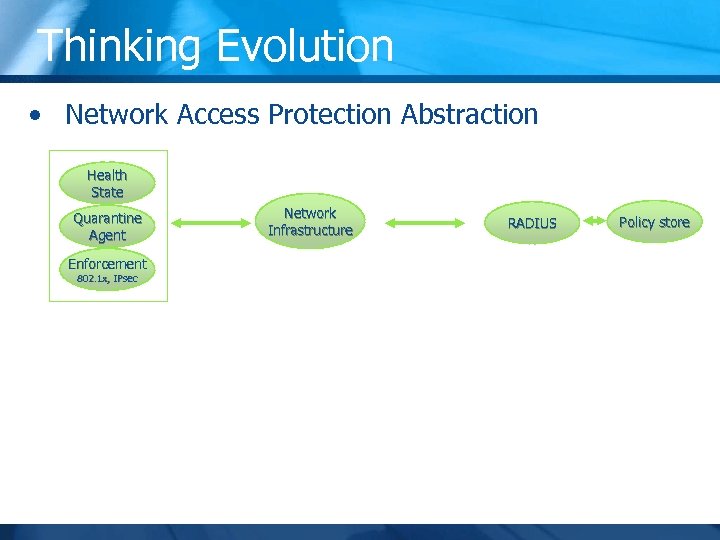 Thinking Evolution

• Network Access Protection Abstraction

Health State

Quarantine Agent

Enforcement
802.1x, IPsec

Network Infrastructure

RADIUS

Policy store